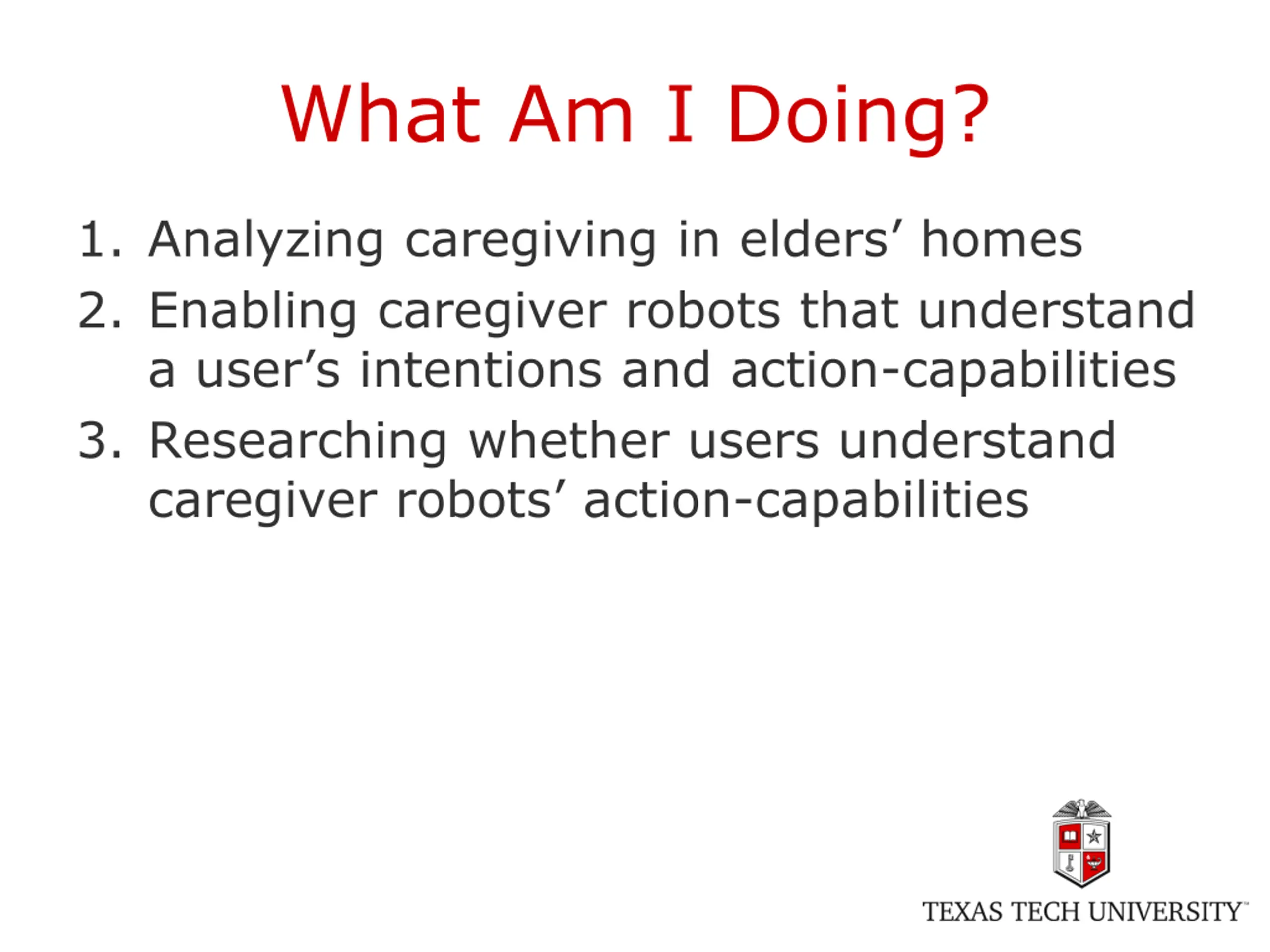 What Am I Doing?

1. Analyzing caregiving in elders’ homes
2. Enabling caregiver robots that understand a user’s intentions and action-capabilities
3. Researching whether users understand caregiver robots’ action-capabilities

TEXAS TECH UNIVERSITY™